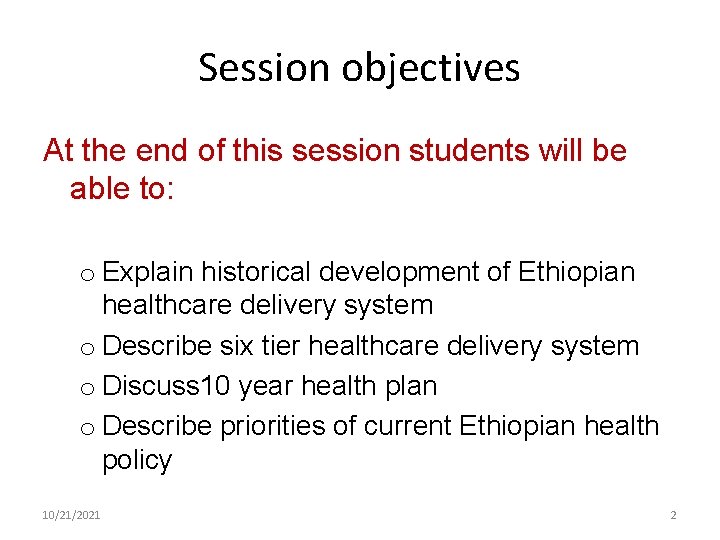 Session objectives

At the end of this session students will be able to:

o Explain historical development of Ethiopian healthcare delivery system
o Describe six tier healthcare delivery system
o Discuss10 year health plan
o Describe priorities of current Ethiopian health policy

10/21/2021

2